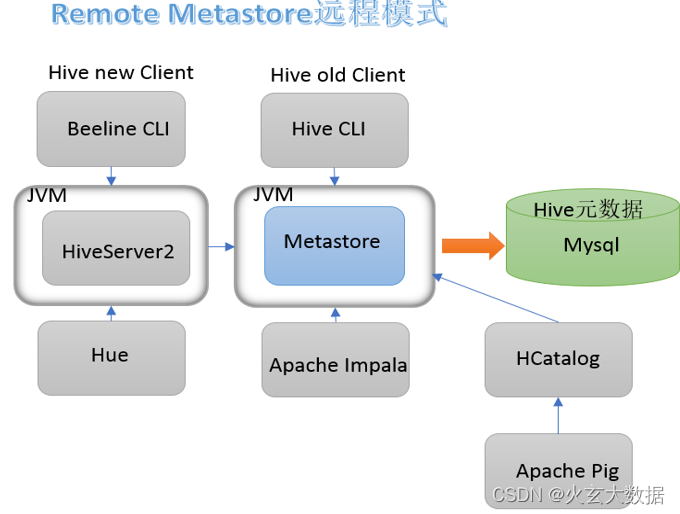 Remote Metastore远程模式

Hive new Client

Beeline CLI

JVM

HiveServer2

Hue

Hive old Client

Hive CLI

JVM

Metastore

Apache Impala

Hive元数据

Mysql

HCatalog

Apache Pig

CSDN @火玄大数据